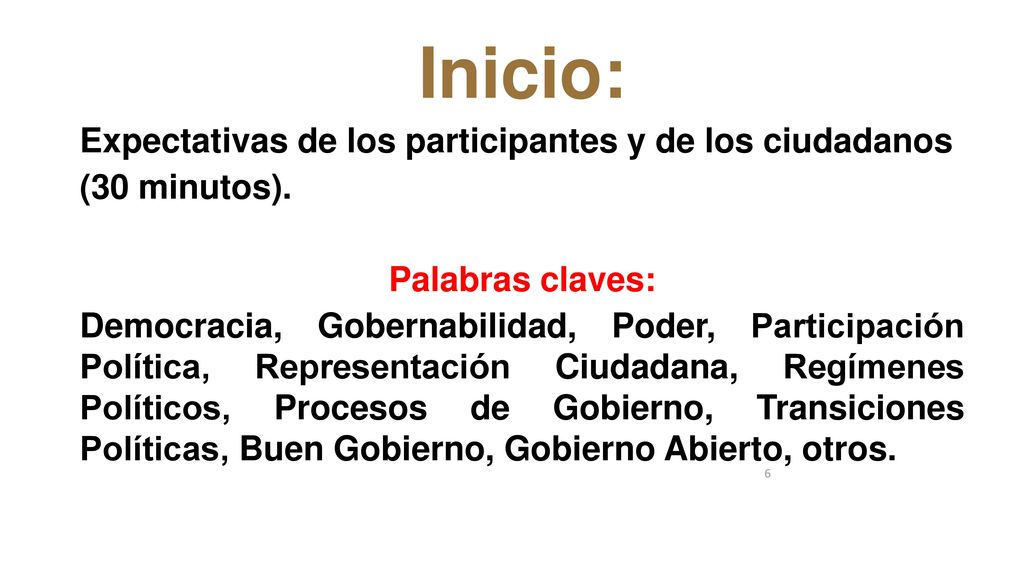 Inicio:

Expectativas de los participantes y de los ciudadanos (30 minutos).

Palabras claves:

Democracia, Gobernabilidad, Poder, Participación Política, Representación Ciudadana, Regímenes Políticos, Procesos de Gobierno, Transiciones Políticas, Buen Gobierno, Gobierno Abierto, otros.

6